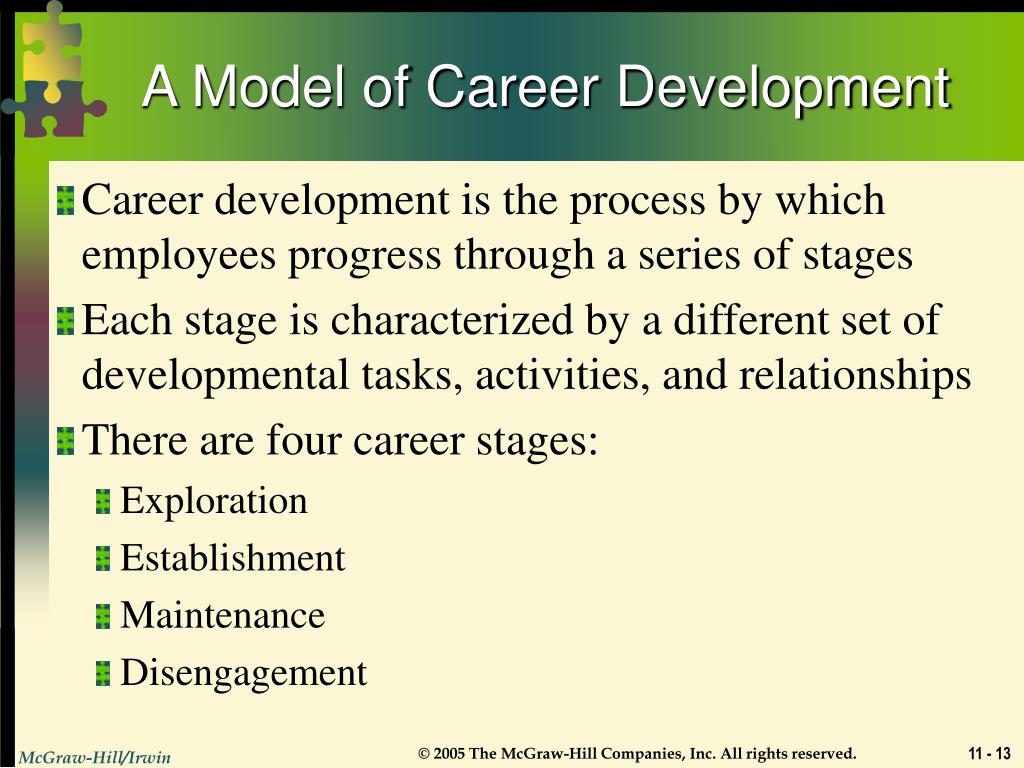 A Model of Career Development

Career development is the process by which employees progress through a series of stages

Each stage is characterized by a different set of developmental tasks, activities, and relationships

There are four career stages:

Exploration

Establishment

Maintenance

Disengagement

McGraw-Hill/Irwin

© 2005 The McGraw-Hill Companies, Inc. All rights reserved.

11 - 13